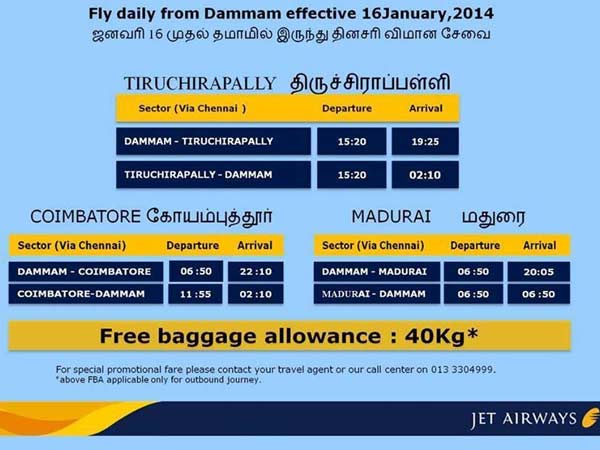 Fly daily from Dammam effective 16January,2014
ஜனவரி 16 முதல் தமாமில் இருந்து தினசரி விமான சேவை

TIRUCHIRAPALLY திருச்சிராப்பள்ளி

| Sector (Via Chennai ) | Departure | Arrival |
|---|---|---|
| DAMMAM - TIRUCHIRAPALLY | 15:20 | 19:25 |
| TIRUCHIRAPALLY - DAMMAM | 15:20 | 02:10 |

COIMBATORE கோயம்புத்தூர்

| Sector (Via Chennai) | Departure | Arrival |
|---|---|---|
| DAMMAM - COIMBATORE | 06 :50 | 22 :10 |
| COIMBATORE-DAMMAM | 11 :55 | 02 :10 |

MADURAI மதுரை

| Sector (Via Chennai) | Departure | Arrival |
|---|---|---|
| DAMMAM - MADURAI | 06 :50 | 20:05 |
| MADURAI - DAMMAM | 06 :50 | 06 :50 |

Free baggage allowance : 40Kg*

For special promotional fare please contact your travel agent or our call center on 013 3304999.
*above FBA applicable only for outbound journey.

JET AIRWAYS